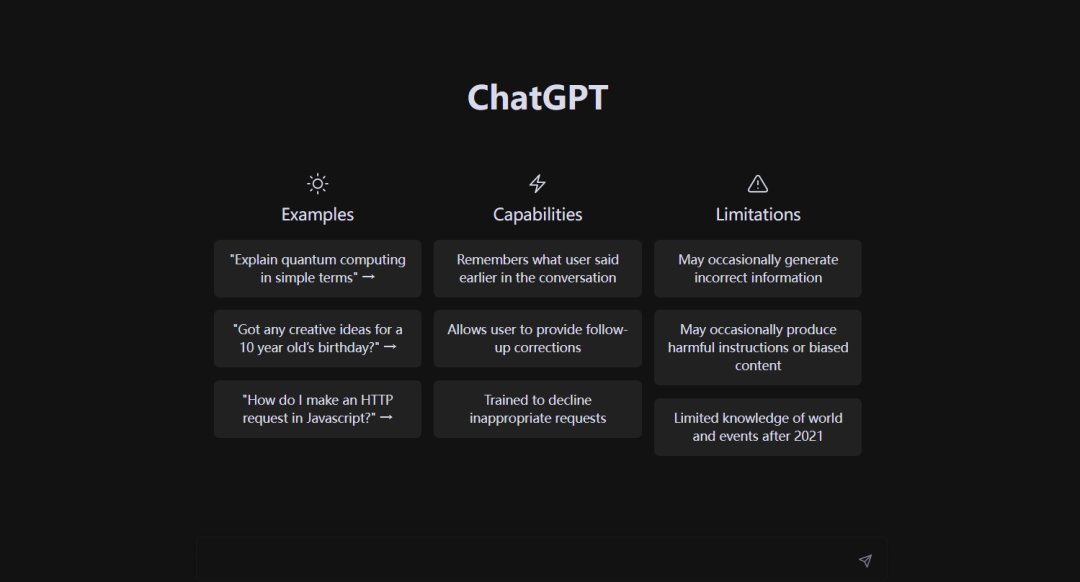 ChatGPT

Examples

"Explain quantum computing in simple terms" →

"Got any creative ideas for a 10 year old's birthday?" →

"How do I make an HTTP request in Javascript?" →

Capabilities

Remembers what user said earlier in the conversation

Allows user to provide follow-up corrections

Trained to decline inappropriate requests

Limitations

May occasionally generate incorrect information

May occasionally produce harmful instructions or biased content

Limited knowledge of world and events after 2021